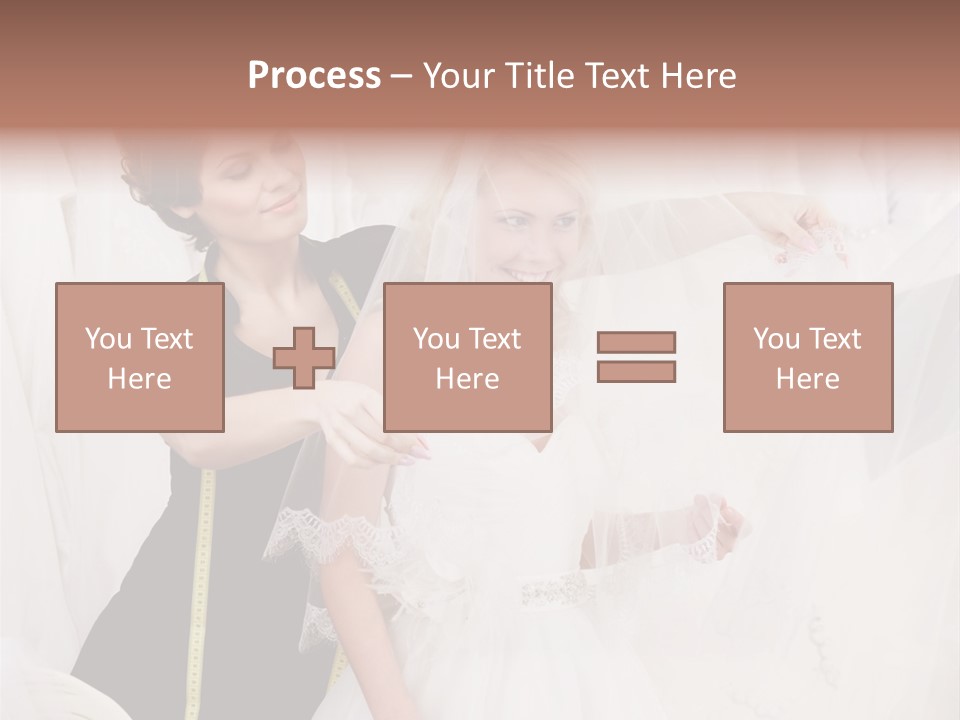 Process – Your Title Text Here

You Text Here

You Text Here

You Text Here